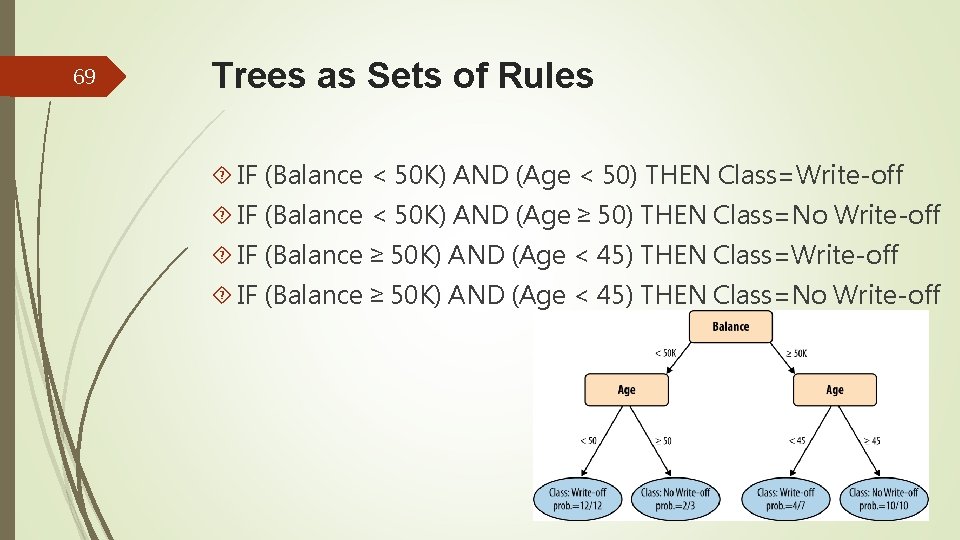 69

Trees as Sets of Rules

IF (Balance < 50K) AND (Age < 50) THEN Class=Write-off

IF (Balance < 50K) AND (Age ≥ 50) THEN Class=No Write-off

IF (Balance ≥ 50K) AND (Age < 45) THEN Class=Write-off

IF (Balance ≥ 50K) AND (Age < 45) THEN Class=No Write-off

Balance

< 50K

≥ 50K

Age

Age

< 50

≥ 50

< 45

≥ 45

Class: Write-off prob.=12/12

Class: No Write-off prob.=2/3

Class: Write-off prob.=4/7

Class: No Write-off prob.=10/10